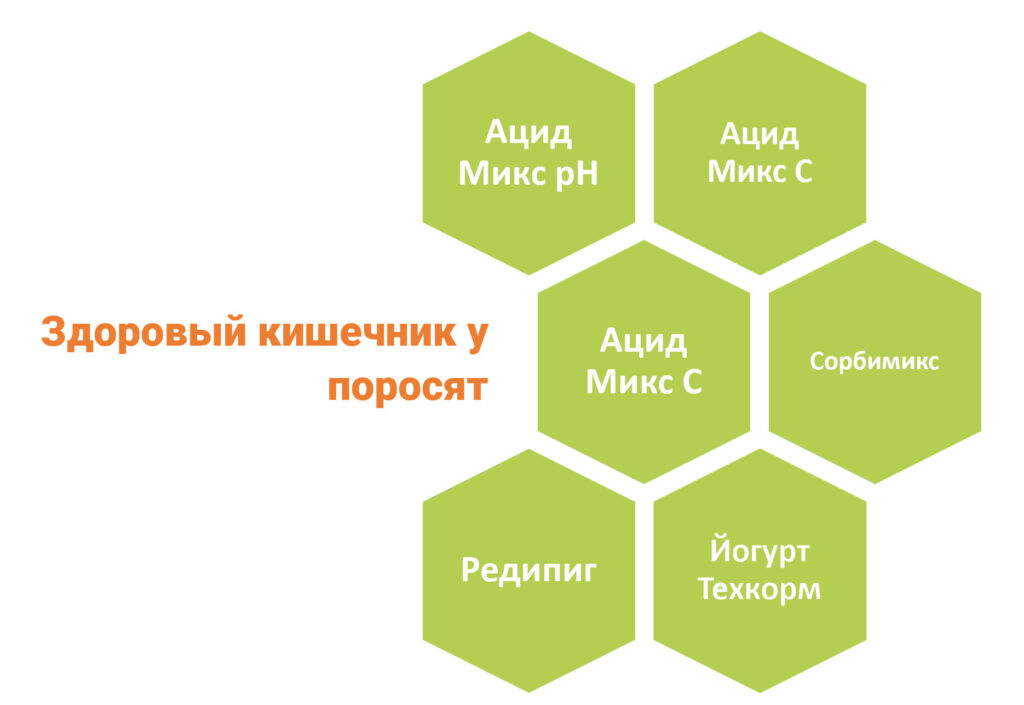 Здоровый кишечник у поросят

Ацид Микс pH

Ацид Микс С

Ацид Микс С

Сорбимикс

Редипиг

Йогурт Техкорм